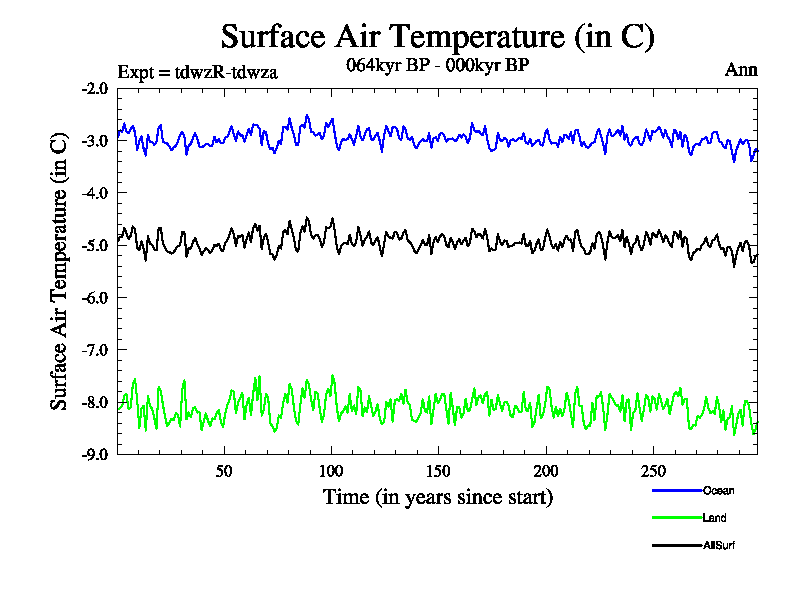 Surface Air Temperature (in C)

Expt = tdwzR-tdwza

064kyr BP - 000kyr BP

Ann

Surface Air Temperature (in C)

-2.0
-3.0
-4.0
-5.0
-6.0
-7.0
-8.0
-9.0

50
100
150
200
250

Time (in years since start)

Ocean
Land
AllSurf